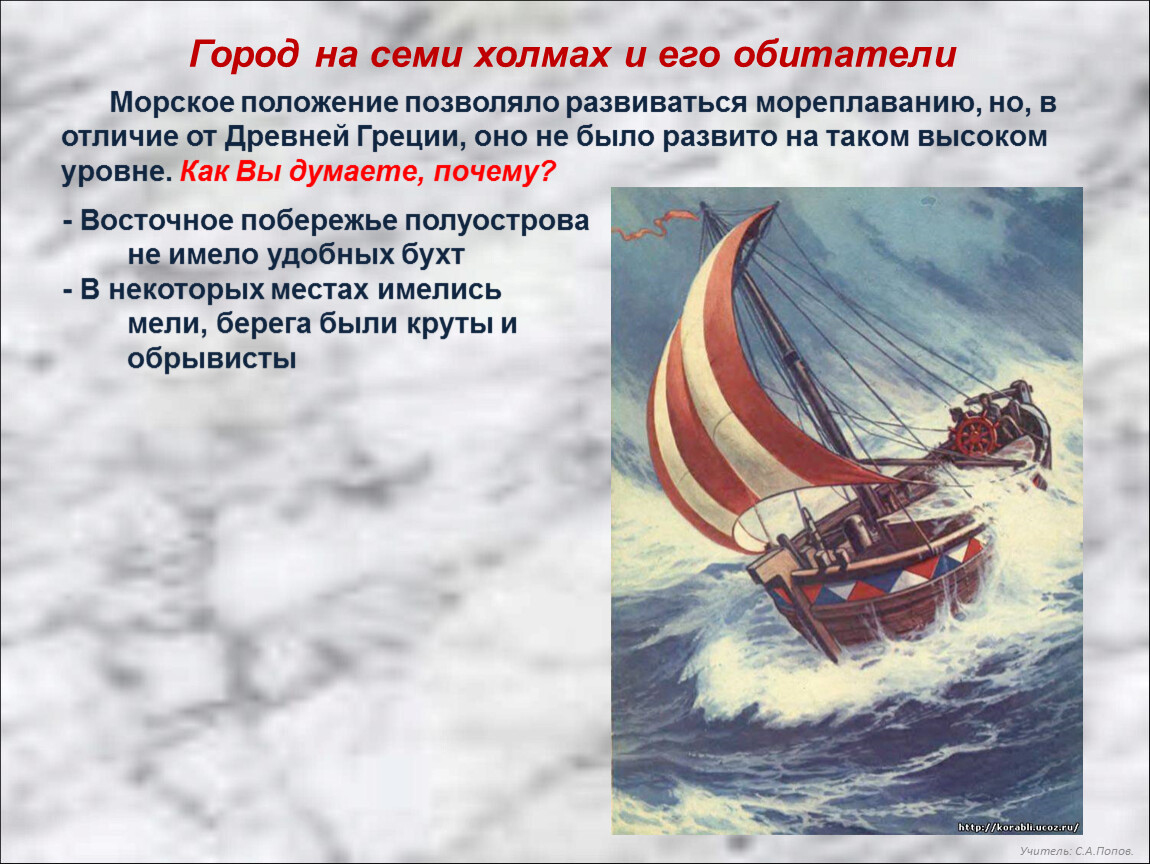 Город на семи холмах и его обитатели

Морское положение позволяло развиваться мореплаванию, но, в отличие от Древней Греции, оно не было развито на таком высоком уровне. Как Вы думаете, почему?

- Восточное побережье полуострова не имело удобных бухт
- В некоторых местах имелись мели, берега были круты и обрывисты

http://korabli.ucoz.ru/

Учитель: С.А.Попов.